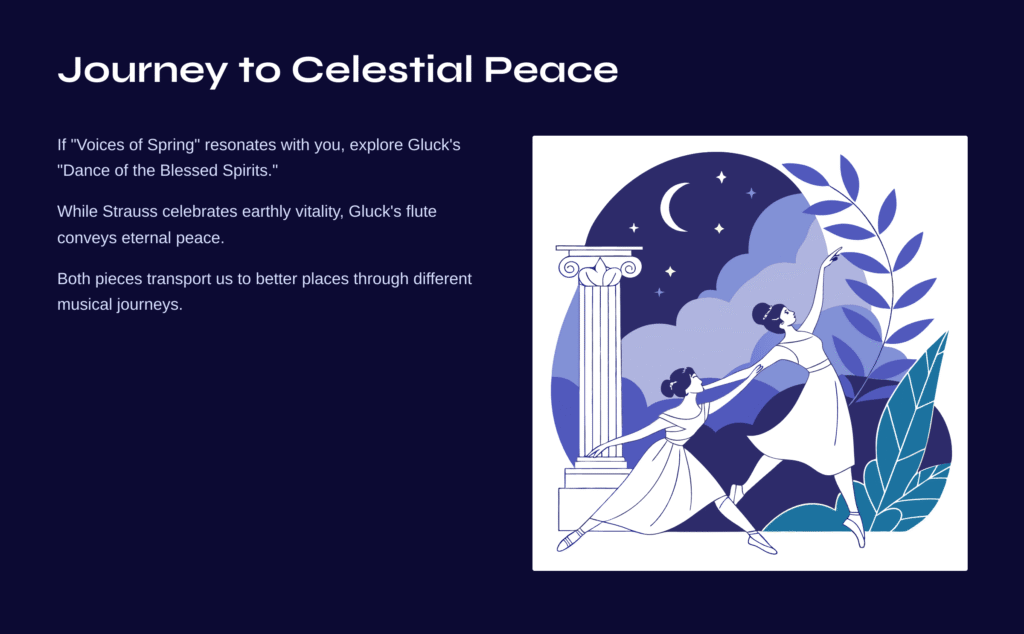 Journey to Celestial Peace

If "Voices of Spring" resonates with you, explore Gluck's "Dance of the Blessed Spirits."

While Strauss celebrates earthly vitality, Gluck's flute conveys eternal peace.

Both pieces transport us to better places through different musical journeys.